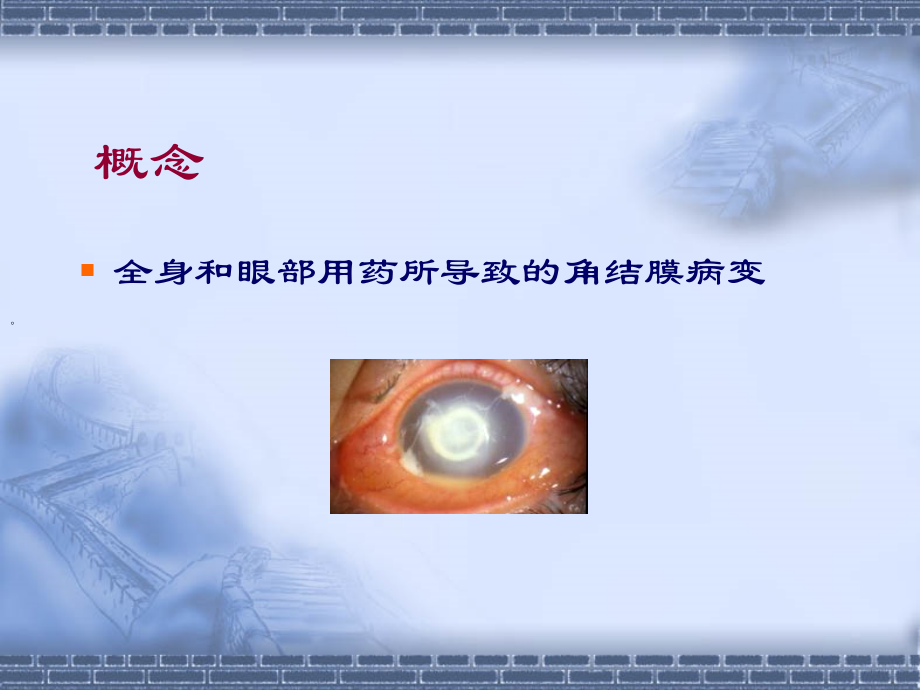 概念

全身和眼部用药所导致的角结膜病变

。